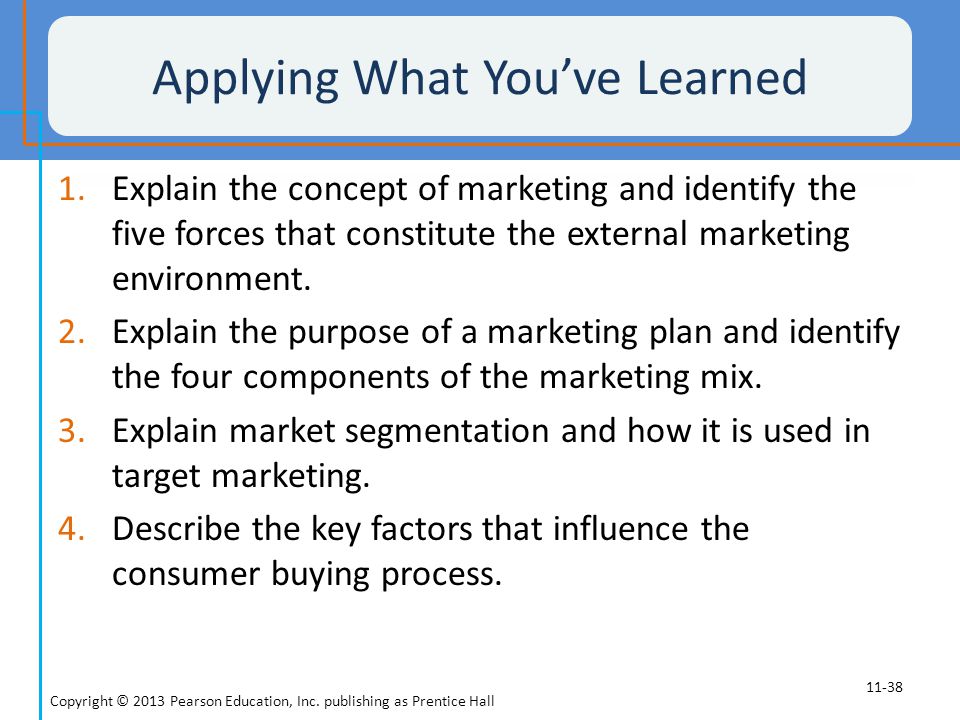 Applying What You've Learned

1. Explain the concept of marketing and identify the five forces that constitute the external marketing environment.
2. Explain the purpose of a marketing plan and identify the four components of the marketing mix.
3. Explain market segmentation and how it is used in target marketing.
4. Describe the key factors that influence the consumer buying process.

11-38

Copyright © 2013 Pearson Education, Inc. publishing as Prentice Hall